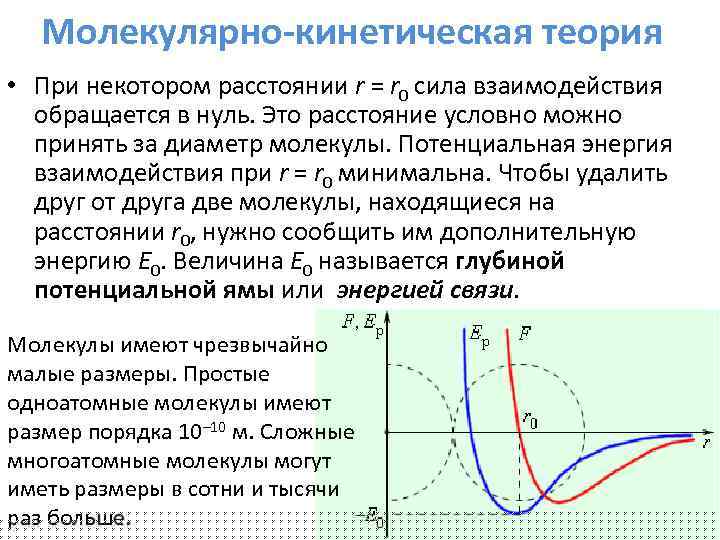 Молекулярно-кинетическая теория

• При некотором расстоянии $r = r_0$ сила взаимодействия обращается в нуль. Это расстояние условно можно принять за диаметр молекулы. Потенциальная энергия взаимодействия при $r = r_0$ минимальна. Чтобы удалить друг от друга две молекулы, находящиеся на расстоянии $r_0$, нужно сообщить им дополнительную энергию $E_0$. Величина $E_0$ называется **глубиной потенциальной ямы** или ***энергией связи***.

Молекулы имеют чрезвычайно малые размеры. Простые одноатомные молекулы имеют размер порядка $10^{-10}$ м. Сложные многоатомные молекулы могут иметь размеры в сотни и тысячи раз больше.

$F, E_p$

$E_p$

$F$

$r_0$

$r$

$-E_0$